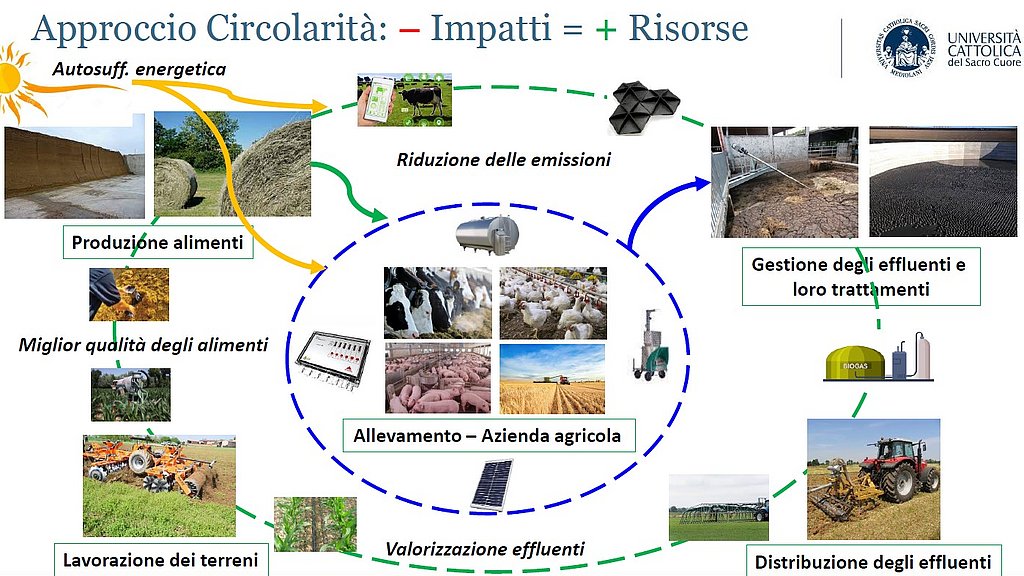 Approccio Circolarità: – Impatti = + Risorse

UNIVERSITÀ CATTOLICA del Sacro Cuore

Autosuff. energetica

Riduzione delle emissioni

Produzione alimenti

Gestione degli effluenti e loro trattamenti

Miglior qualità degli alimenti

BIOGAS

Allevamento – Azienda agricola

Lavorazione dei terreni

Valorizzazione effluenti

Distribuzione degli effluenti